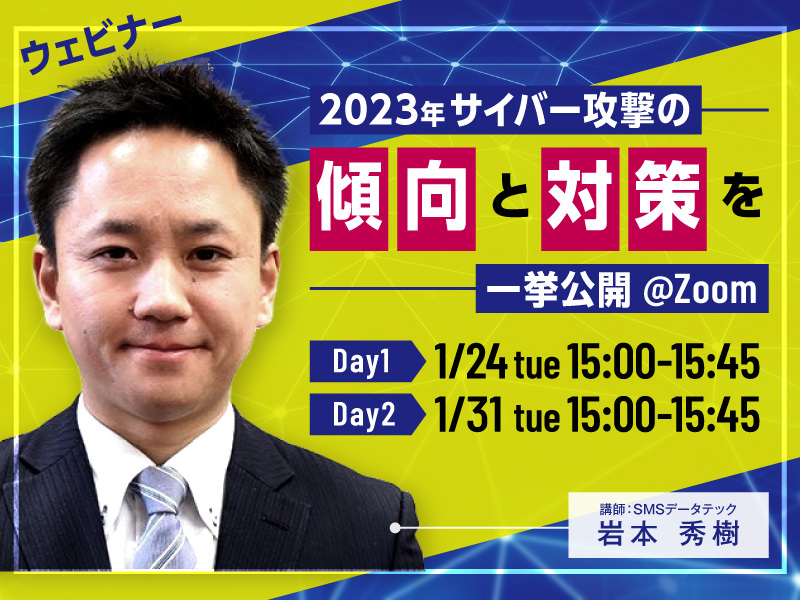 ウェビナー

2023年サイバー攻撃の

傾向と対策を

一挙公開 @Zoom

Day1 1/24 tue 15:00-15:45

Day2 1/31 tue 15:00-15:45

講師：SMSデータテック
岩本 秀樹